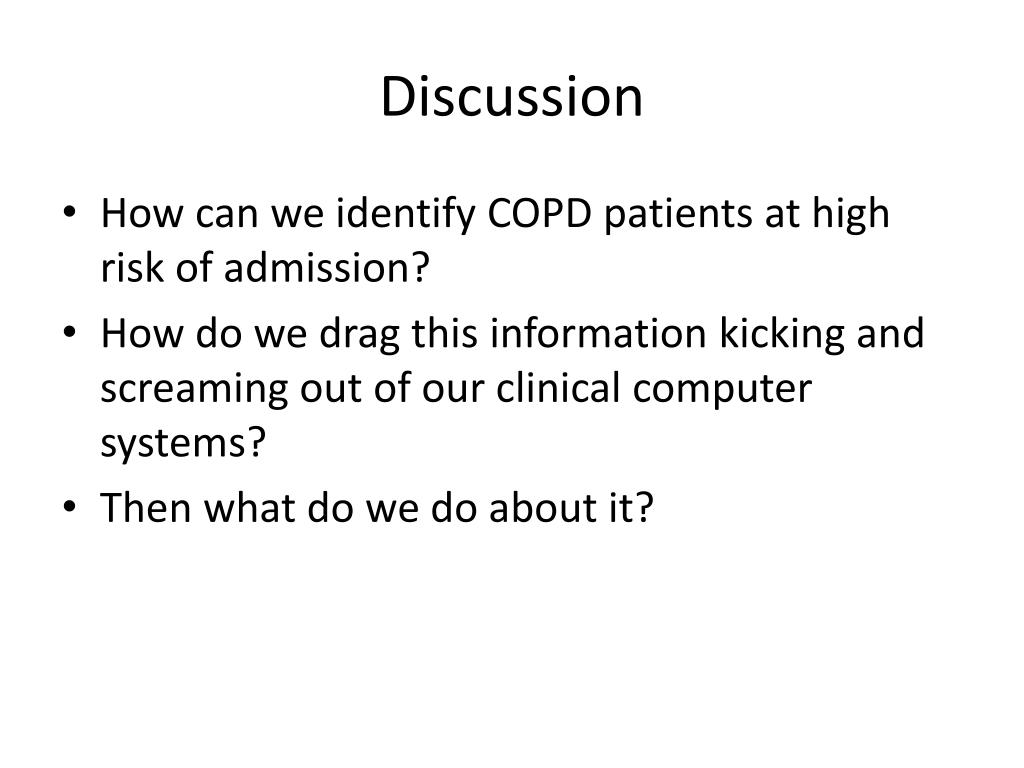 Discussion

• How can we identify COPD patients at high risk of admission?
• How do we drag this information kicking and screaming out of our clinical computer systems?
• Then what do we do about it?